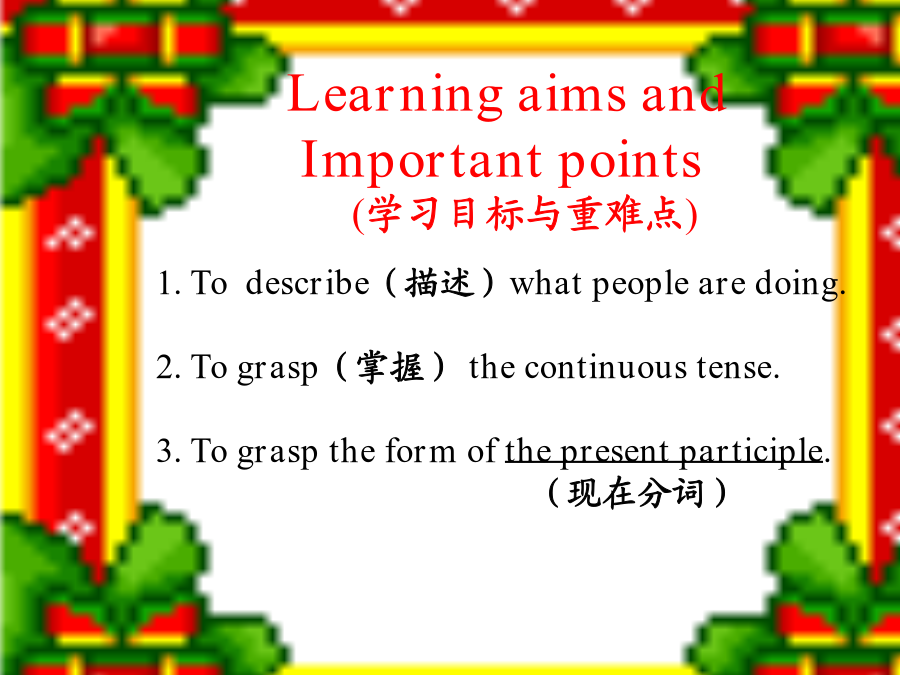 Learning aims and Important points
(学习目标与重难点)

1. To describe（描述）what people are doing.

2. To grasp（掌握） the continuous tense.

3. To grasp the form of the present participle.
（现在分词）